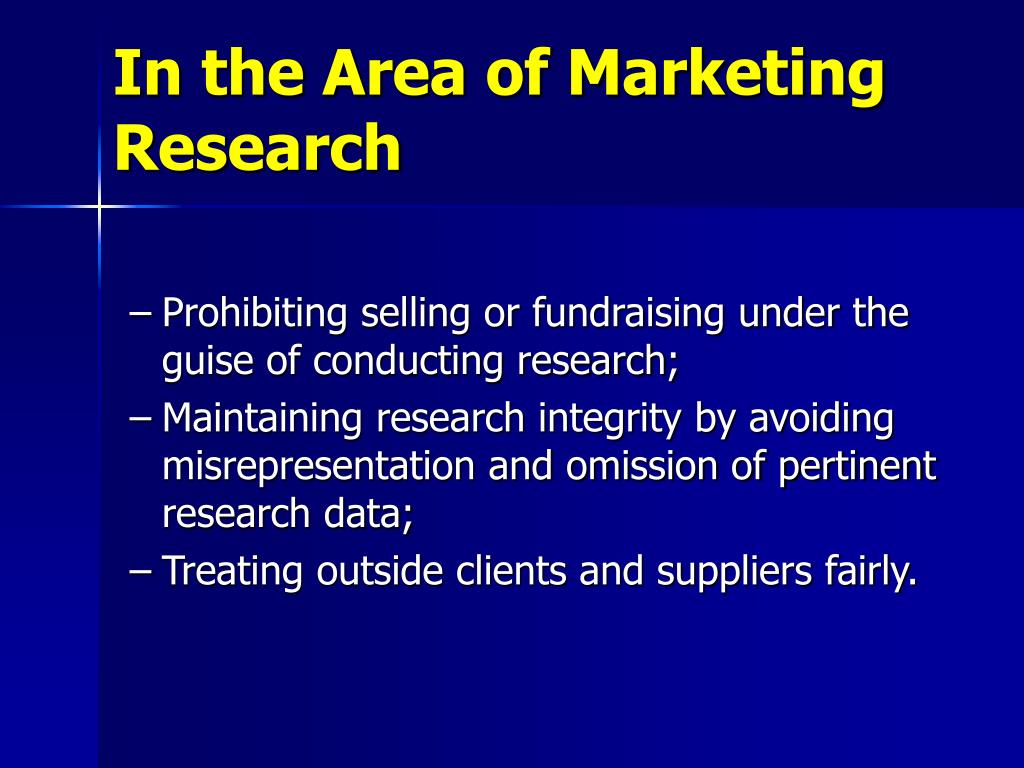 In the Area of Marketing Research

– Prohibiting selling or fundraising under the guise of conducting research;
– Maintaining research integrity by avoiding misrepresentation and omission of pertinent research data;
– Treating outside clients and suppliers fairly.